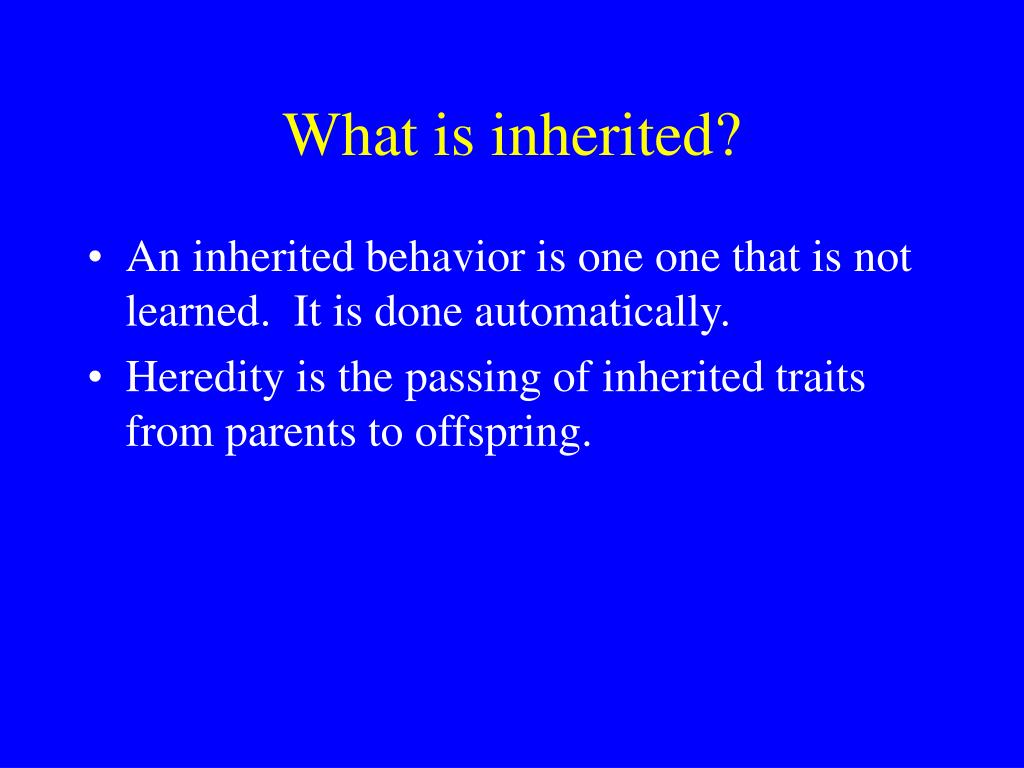 What is inherited?

• An inherited behavior is one one that is not learned.  It is done automatically.

• Heredity is the passing of inherited traits from parents to offspring.